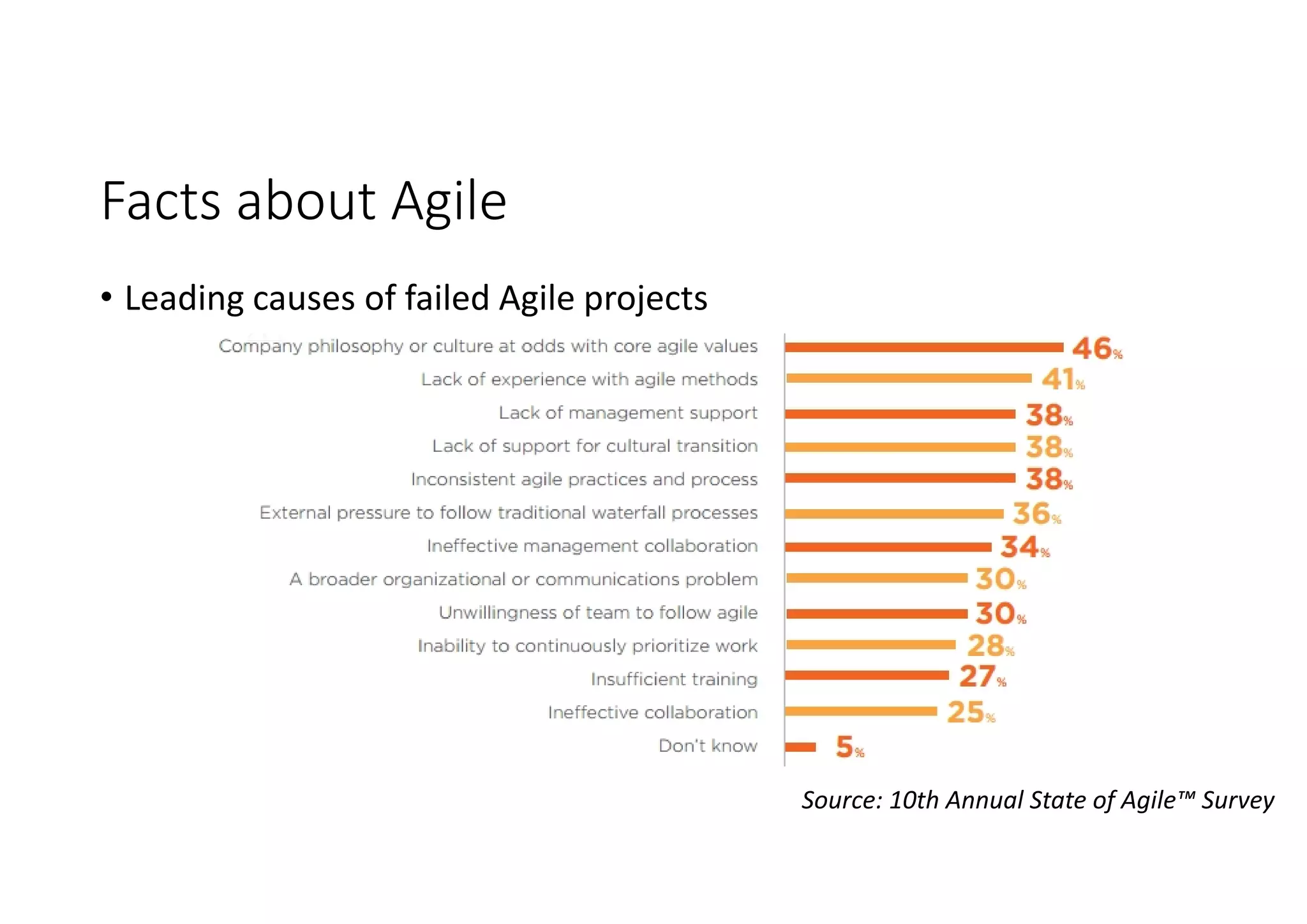 Facts about Agile

• Leading causes of failed Agile projects

Company philosophy or culture at odds with core agile values 46%
Lack of experience with agile methods 41%
Lack of management support 38%
Lack of support for cultural transition 38%
Inconsistent agile practices and process 38%
External pressure to follow traditional waterfall processes 36%
Ineffective management collaboration 34%
A broader organizational or communications problem 30%
Unwillingness of team to follow agile 30%
Inability to continuously prioritize work 28%
Insufficient training 27%
Ineffective collaboration 25%
Don't know 5%

Source: 10th Annual State of Agile™ Survey